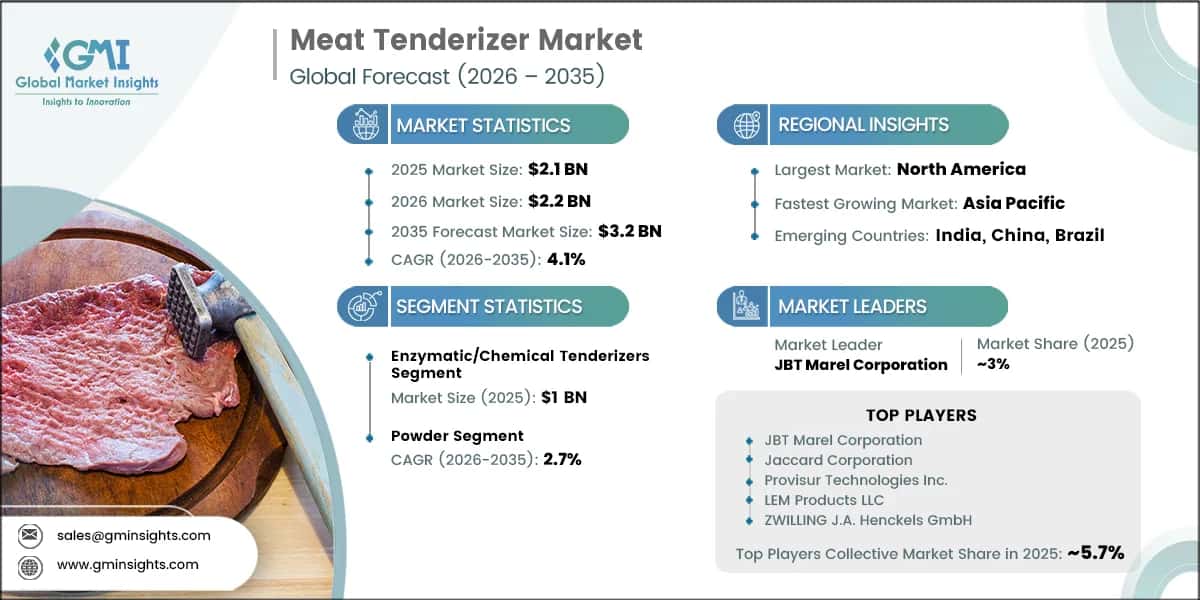 GMI
Global Market Insights
Insights to Innovation

Meat Tenderizer Market
Global Forecast (2026 – 2035)

MARKET STATISTICS

2025 Market Size: $2.1 BN
2026 Market Size: $2.2 BN
2035 Forecast Market Size: $3.2 BN
CAGR (2026-2035): 4.1%

SEGMENT STATISTICS

Enzymatic/Chemical Tenderizers Segment
Market Size (2025): $1 BN

Powder Segment
CAGR (2026-2035): 2.7%

REGIONAL INSIGHTS

Largest Market: North America
Fastest Growing Market: Asia Pacific
Emerging Countries: India, China, Brazil

MARKET LEADERS

Market Leader
JBT Marel Corporation

Market Share (2025)
~3%

TOP PLAYERS

JBT Marel Corporation
Jaccard Corporation
Provisur Technologies Inc.
LEM Products LLC
ZWILLING J.A. Henckels GmbH

Top Players Collective Market Share in 2025: ~5.7%

sales@gminsights.com
www.gminsights.com